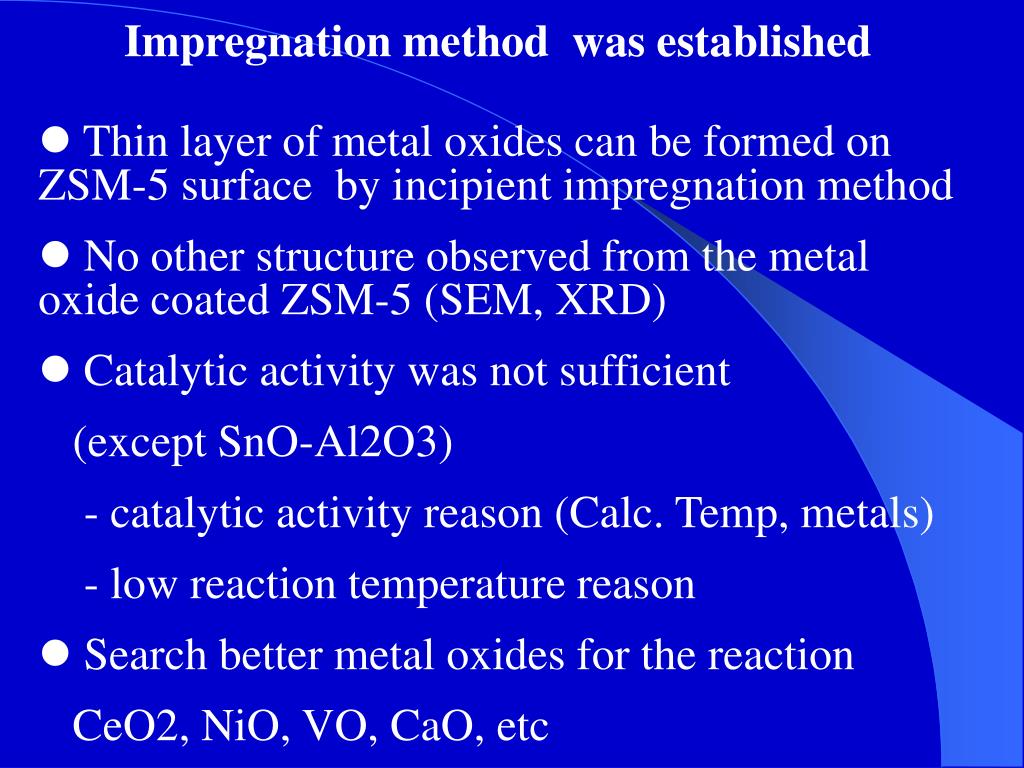 Impregnation method  was established

● Thin layer of metal oxides can be formed on ZSM-5 surface  by incipient impregnation method

● No other structure observed from the metal oxide coated ZSM-5 (SEM, XRD)

● Catalytic activity was not sufficient

(except SnO-Al2O3)

- catalytic activity reason (Calc. Temp, metals)

- low reaction temperature reason

● Search better metal oxides for the reaction

CeO2, NiO, VO, CaO, etc